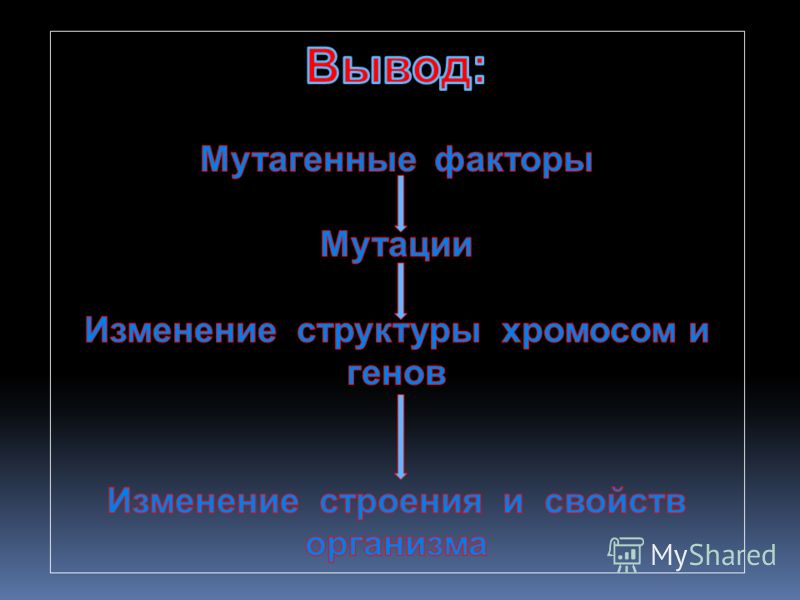 Вывод:

Мутагенные факторы

Мутации

Изменение структуры хромосом и генов

Изменение строения и свойств организма

MyShared